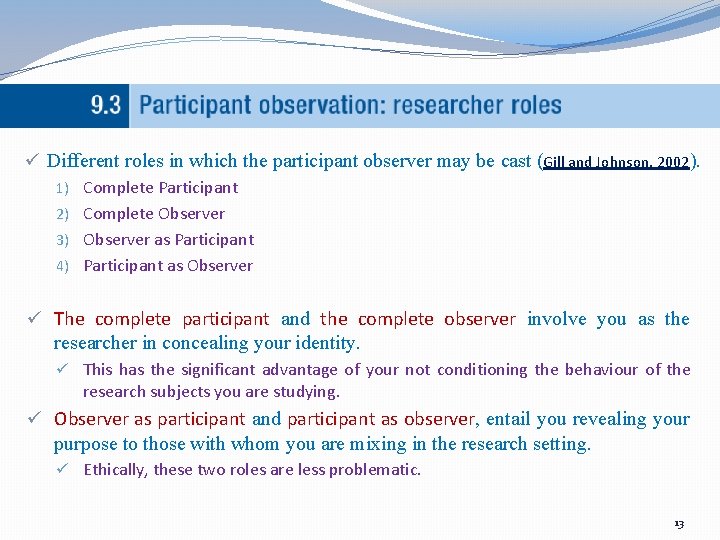 9.3 Participant observation: researcher roles

✓ Different roles in which the participant observer may be cast (Gill and Johnson, 2002).

1) Complete Participant
2) Complete Observer
3) Observer as Participant
4) Participant as Observer

✓ The complete participant and the complete observer involve you as the researcher in concealing your identity.

✓ This has the significant advantage of your not conditioning the behaviour of the research subjects you are studying.

✓ Observer as participant and participant as observer, entail you revealing your purpose to those with whom you are mixing in the research setting.

✓ Ethically, these two roles are less problematic.

13